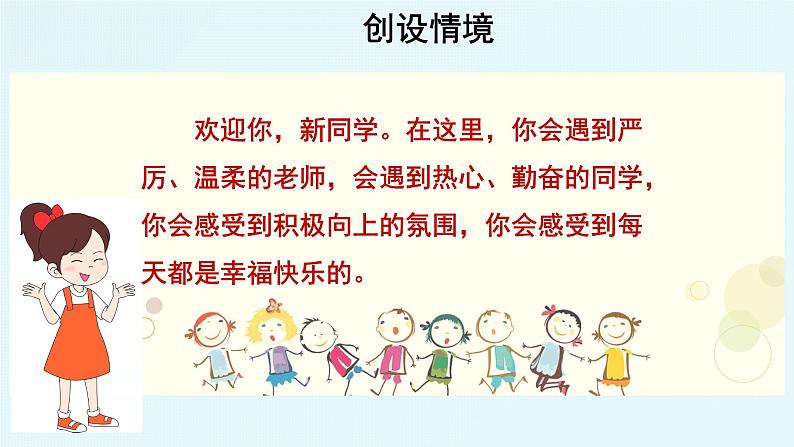 创设情境

欢迎你，新同学。在这里，你会遇到严厉、温柔的老师，会遇到热心、勤奋的同学，你会感受到积极向上的氛围，你会感受到每天都是幸福快乐的。